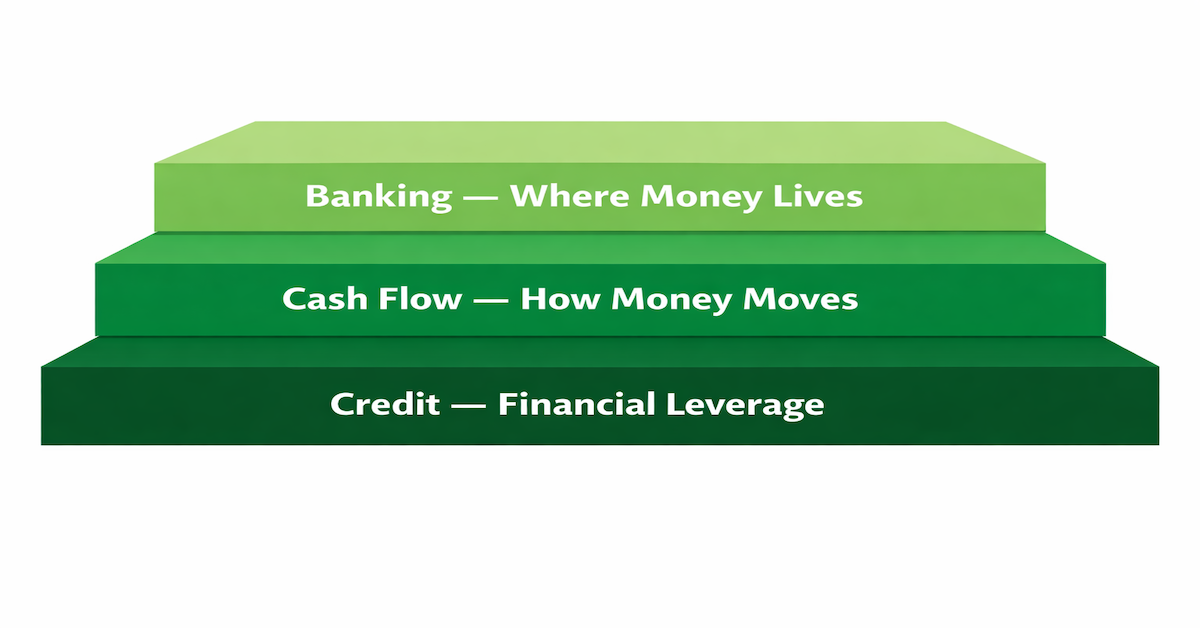 Banking — Where Money Lives

Cash Flow — How Money Moves

Credit — Financial Leverage